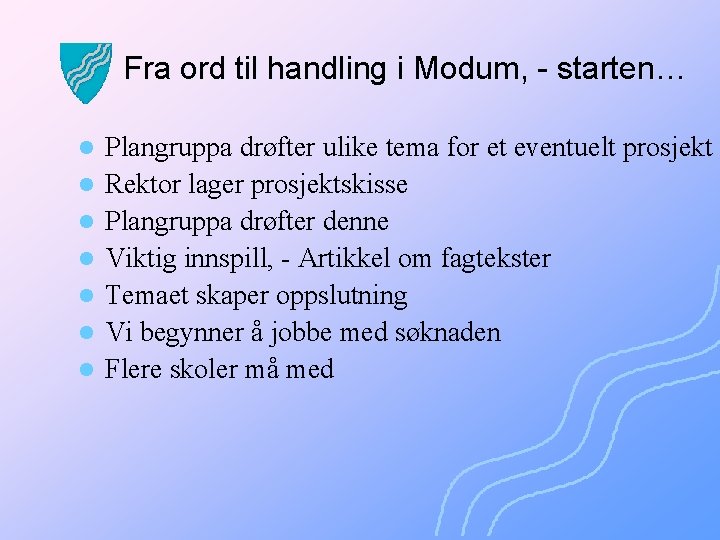 Fra ord til handling i Modum, - starten…

- Plangruppa drøfter ulike tema for et eventuelt prosjekt
- Rektor lager prosjektskisse
- Plangruppa drøfter denne
- Viktig innspill, - Artikkel om fagtekster
- Temaet skaper oppslutning
- Vi begynner å jobbe med søknaden
- Flere skoler må med